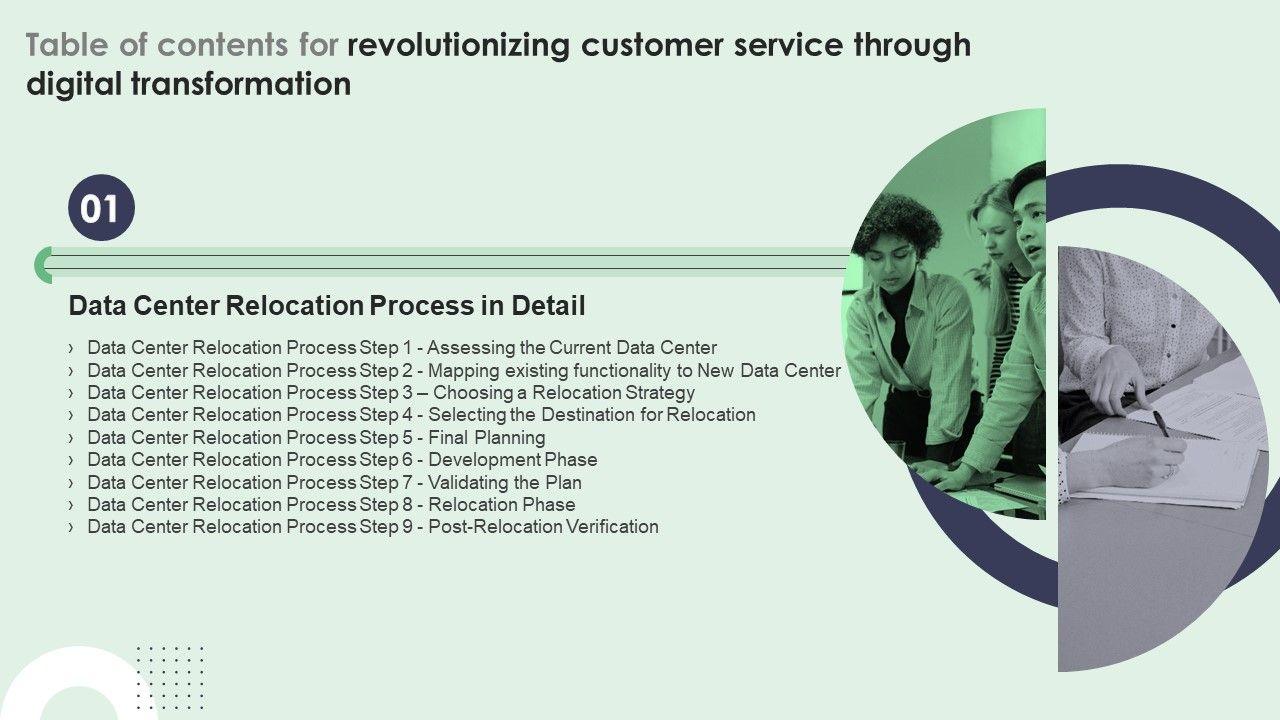 Table of contents for revolutionizing customer service through digital transformation

01

Data Center Relocation Process in Detail

› Data Center Relocation Process Step 1 - Assessing the Current Data Center
› Data Center Relocation Process Step 2 - Mapping existing functionality to New Data Center
› Data Center Relocation Process Step 3 – Choosing a Relocation Strategy
› Data Center Relocation Process Step 4 - Selecting the Destination for Relocation
› Data Center Relocation Process Step 5 - Final Planning
› Data Center Relocation Process Step 6 - Development Phase
› Data Center Relocation Process Step 7 - Validating the Plan
› Data Center Relocation Process Step 8 - Relocation Phase
› Data Center Relocation Process Step 9 - Post-Relocation Verification